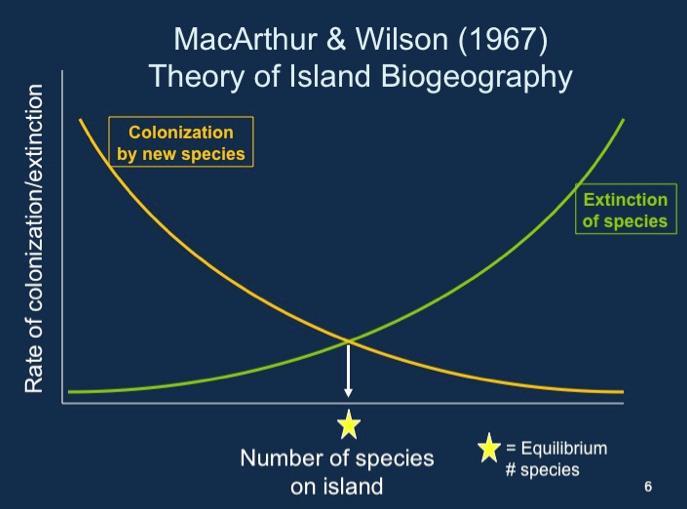 MacArthur & Wilson (1967)
Theory of Island Biogeography

Rate of colonization/extinction

Colonization by new species

Extinction of species

Number of species on island

= Equilibrium # species

6